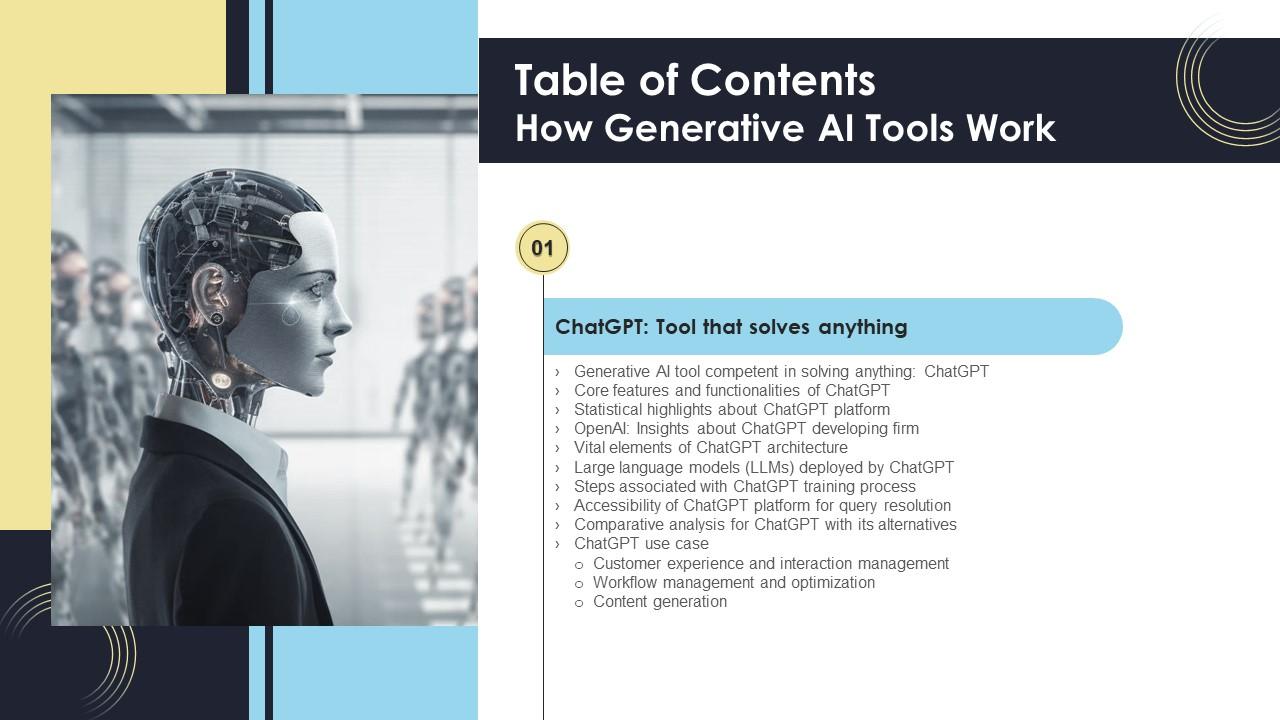 Table of Contents
How Generative AI Tools Work

01

ChatGPT: Tool that solves anything

› Generative AI tool competent in solving anything: ChatGPT
› Core features and functionalities of ChatGPT
› Statistical highlights about ChatGPT platform
› OpenAI: Insights about ChatGPT developing firm
› Vital elements of ChatGPT architecture
› Large language models (LLMs) deployed by ChatGPT
› Steps associated with ChatGPT training process
› Accessibility of ChatGPT platform for query resolution
› Comparative analysis for ChatGPT with its alternatives
› ChatGPT use case
  o Customer experience and interaction management
  o Workflow management and optimization
  o Content generation